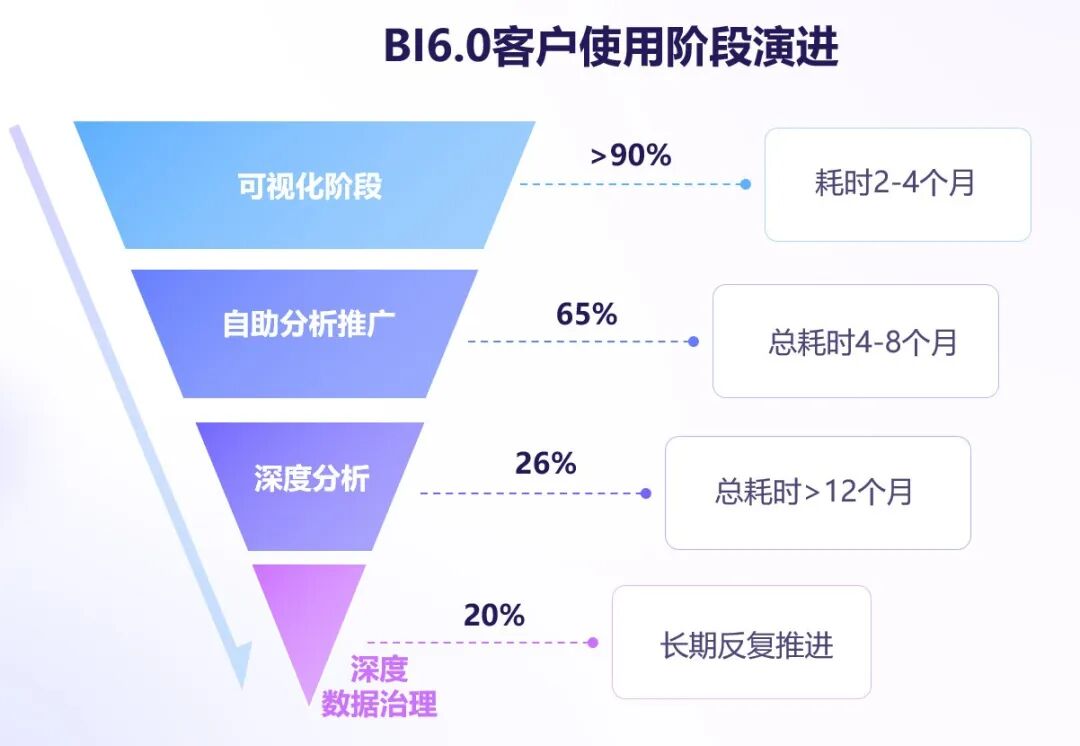 BI6.0客户使用阶段演进

可视化阶段

>90%

耗时2-4个月

自助分析推广

65%

总耗时4-8个月

深度分析

26%

总耗时>12个月

深度
数据治理

20%

长期反复推进